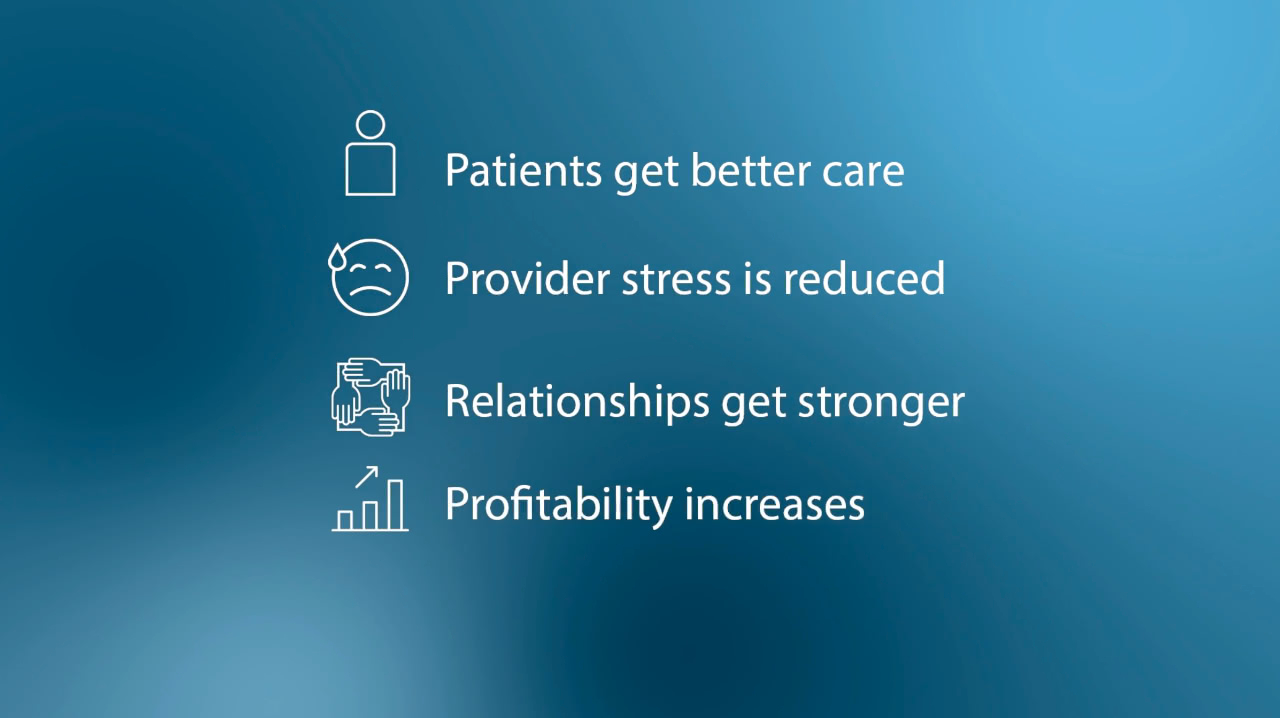 Patients get better care

Provider stress is reduced

Relationships get stronger

Profitability increases